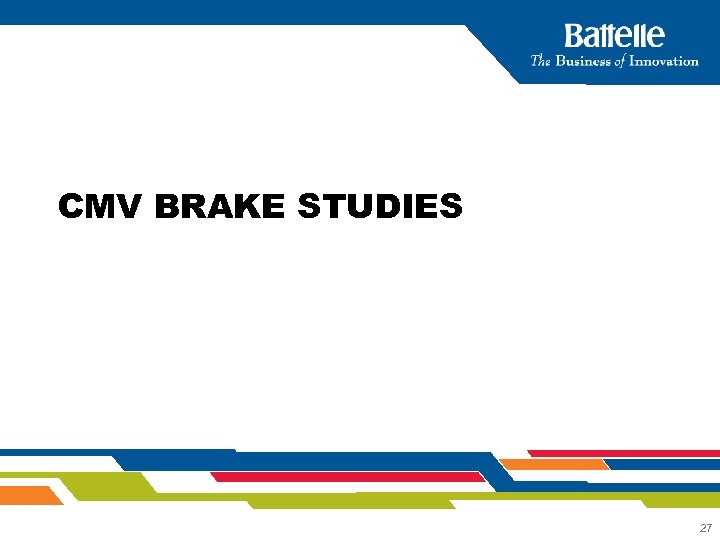 Battelle
The Business of Innovation

CMV BRAKE STUDIES

27